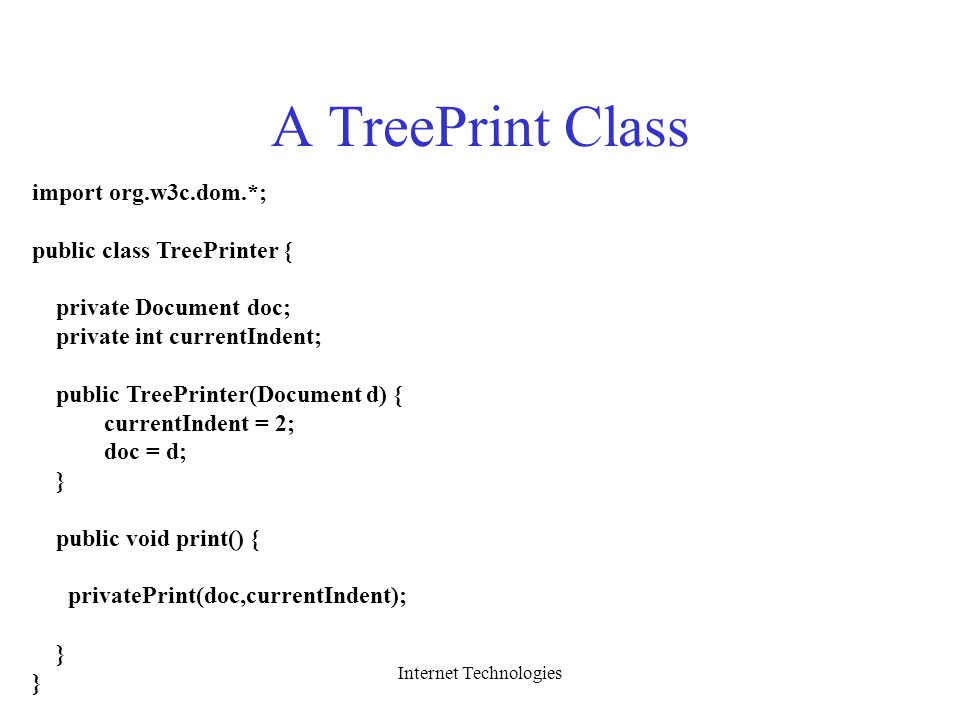 A TreePrint Class

import org.w3c.dom.*;

public class TreePrinter {

private Document doc;
private int currentIndent;

public TreePrinter(Document d) {
currentIndent = 2;
doc = d;
}

public void print() {

privatePrint(doc,currentIndent);

}
}

Internet Technologies